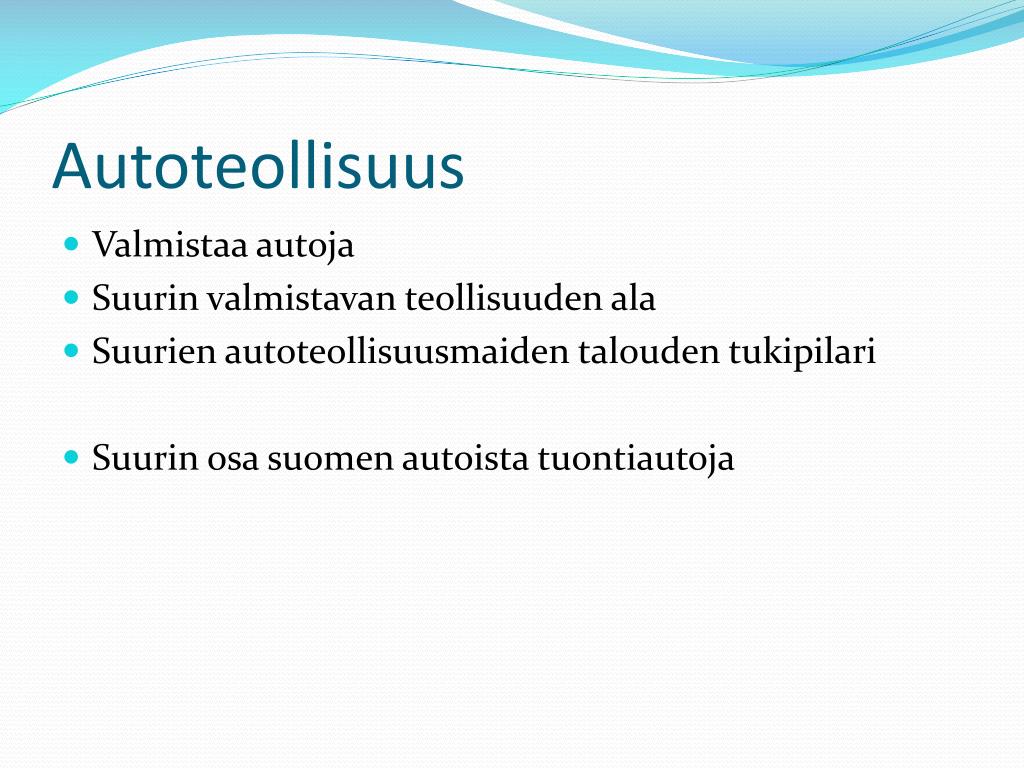 Autoteollisuus

- Valmistaa autoja
- Suurin valmistavan teollisuuden ala
- Suurien autoteollisuusmaiden talouden tukipilari

- Suurin osa suomen autoista tuontiautoja